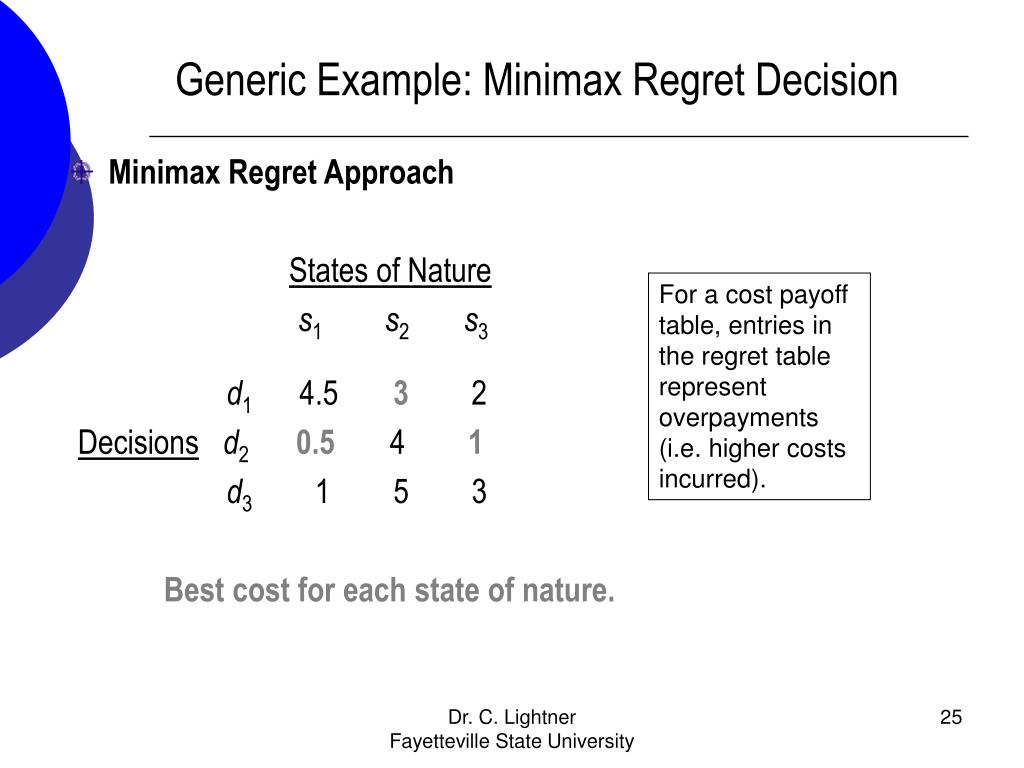 Generic Example: Minimax Regret Decision

Minimax Regret Approach

States of Nature

| | | $s_1$ | $s_2$ | $s_3$ |
|---|---|---|---|---|
| | $d_1$ | 4.5 | 3 | 2 |
| Decisions | $d_2$ | 0.5 | 4 | 1 |
| | $d_3$ | 1 | 5 | 3 |

For a cost payoff table, entries in the regret table represent overpayments (i.e. higher costs incurred).

Best cost for each state of nature.

Dr. C. Lightner
Fayetteville State University

25